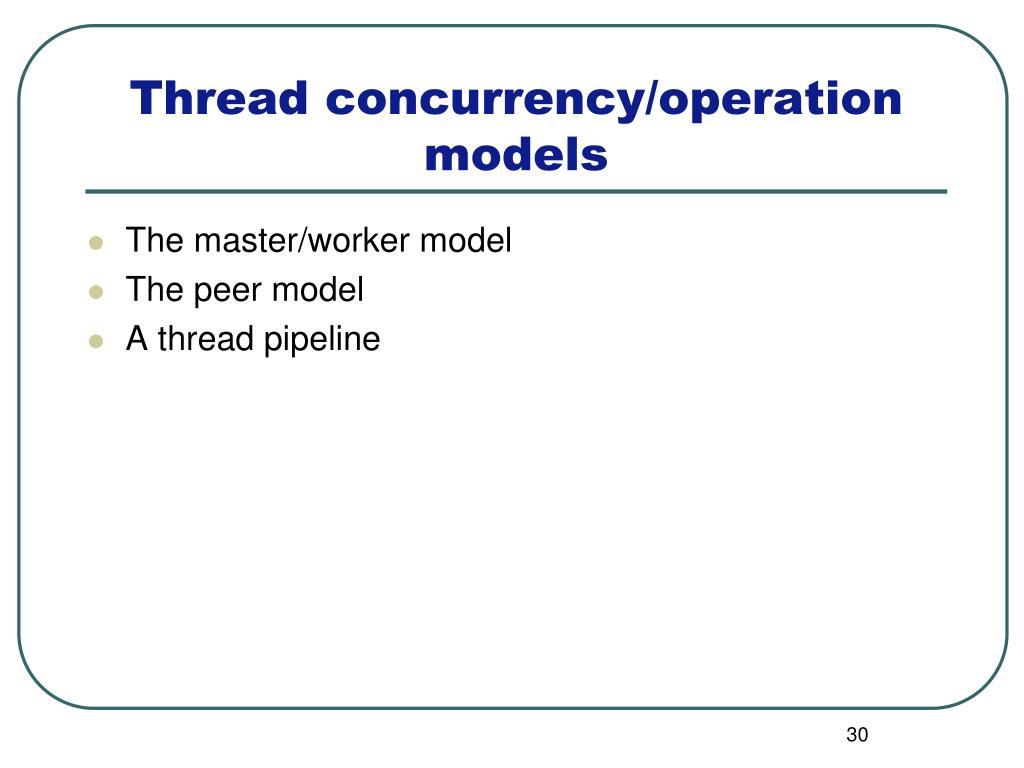 Thread concurrency/operation models

- The master/worker model
- The peer model
- A thread pipeline

30